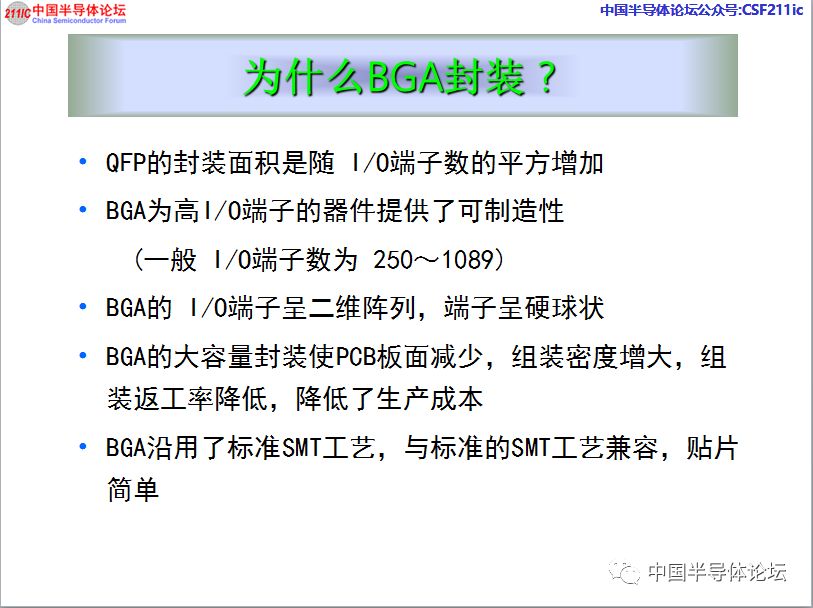 211IC 中国半导体论坛
China Semiconductor Forum

中国半导体论坛公众号:CSF211ic

为什么BGA封装？

• QFP的封装面积是随 I/O端子数的平方增加

• BGA为高I/O端子的器件提供了可制造性

（一般 I/O端子数为 250～1089）

• BGA的 I/O端子呈二维阵列，端子呈硬球状

• BGA的大容量封装使PCB板面减少，组装密度增大，组装返工率降低，降低了生产成本

• BGA沿用了标准SMT工艺，与标准的SMT工艺兼容，贴片简单

中国半导体论坛